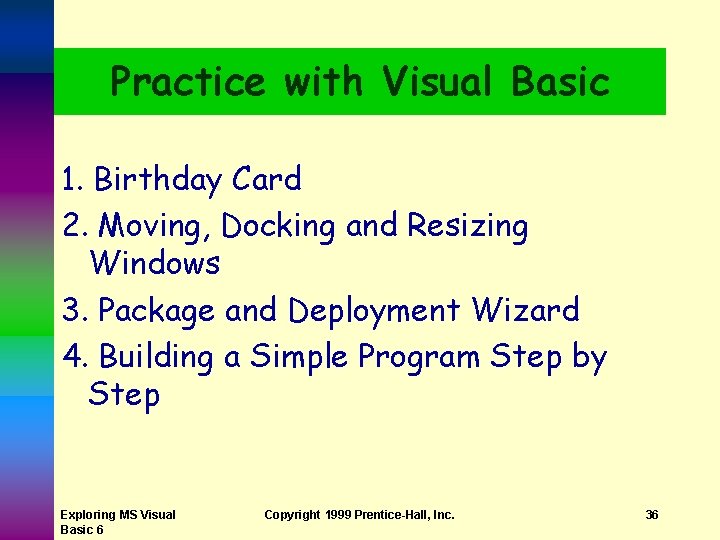 Practice with Visual Basic

1. Birthday Card
2. Moving, Docking and Resizing Windows
3. Package and Deployment Wizard
4. Building a Simple Program Step by Step

Exploring MS Visual Basic 6

Copyright 1999 Prentice-Hall, Inc.

36